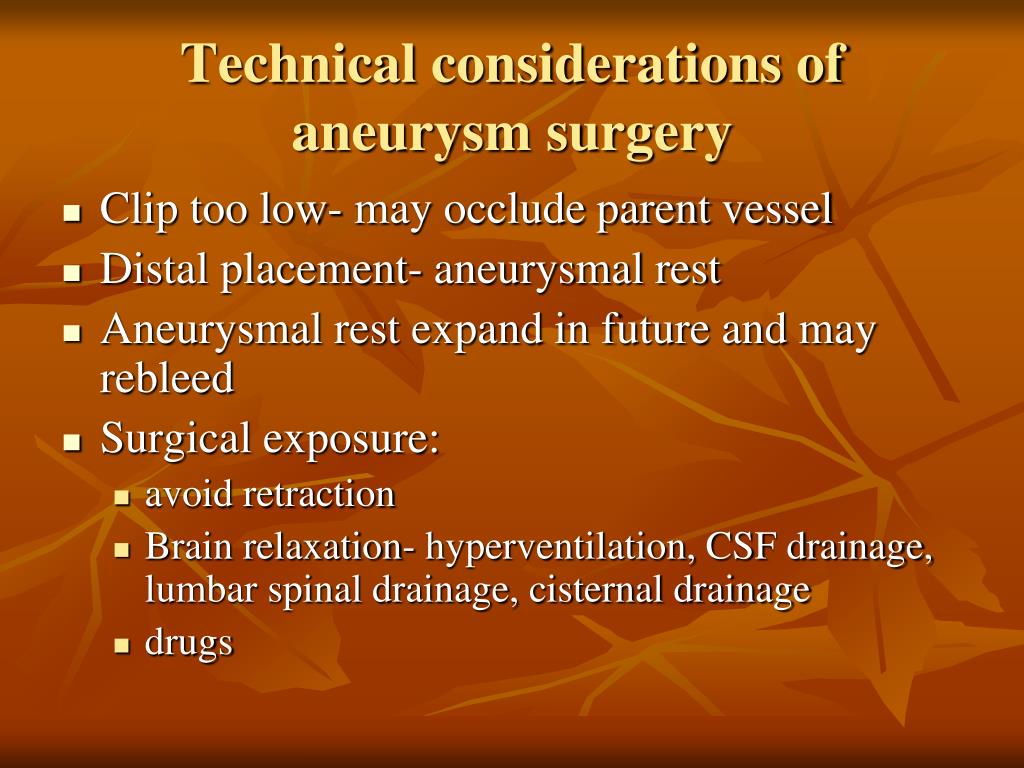 Technical considerations of aneurysm surgery

- Clip too low- may occlude parent vessel
- Distal placement- aneurysmal rest
- Aneurysmal rest expand in future and may rebleed
- Surgical exposure:
  - avoid retraction
  - Brain relaxation- hyperventilation, CSF drainage, lumbar spinal drainage, cisternal drainage
  - drugs